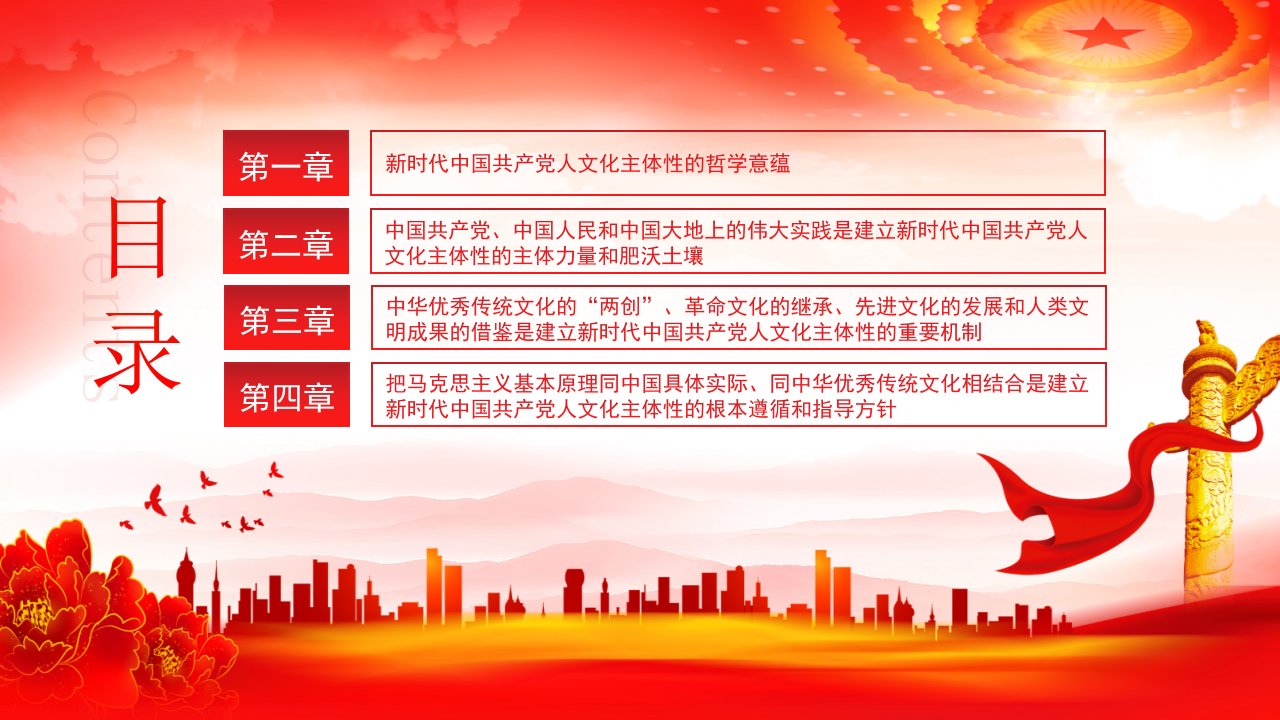 Contents

目录

第一章

新时代中国共产党人文化主体性的哲学意蕴

第二章

中国共产党、中国人民和中国大地上的伟大实践是建立新时代中国共产党人文化主体性的主体力量和肥沃土壤

第三章

中华优秀传统文化的“两创”、革命文化的继承、先进文化的发展和人类文明成果的借鉴是建立新时代中国共产党人文化主体性的重要机制

第四章

把马克思主义基本原理同中国具体实际、同中华优秀传统文化相结合是建立新时代中国共产党人文化主体性的根本遵循和指导方针